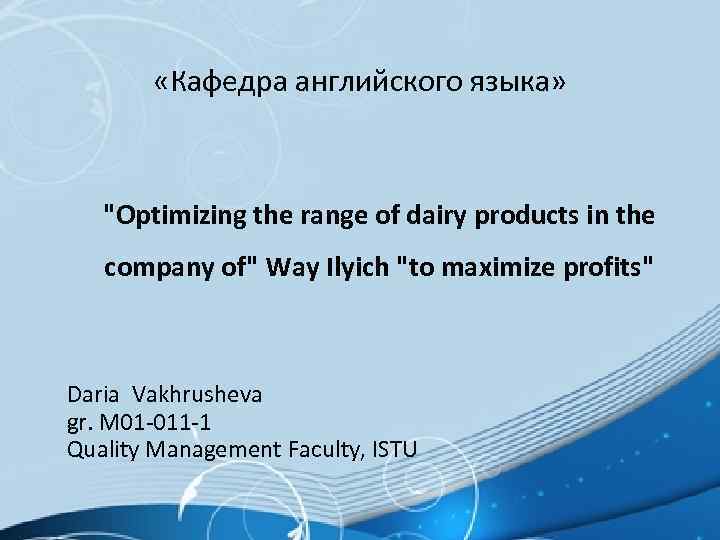 «Кафедра английского языка»

"Optimizing the range of dairy products in the company of" Way Ilyich "to maximize profits"

Daria Vakhrusheva
gr. M01-011-1
Quality Management Faculty, ISTU